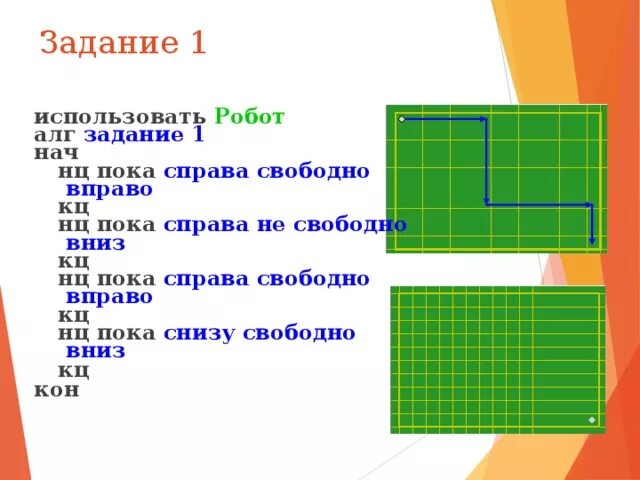 Задание 1

использовать Робот
алг задание 1
нач
нц пока справа свободно
вправо
кц
нц пока справа не свободно
вниз
кц
нц пока справа свободно
вправо
кц
нц пока снизу свободно
вниз
кц
кон